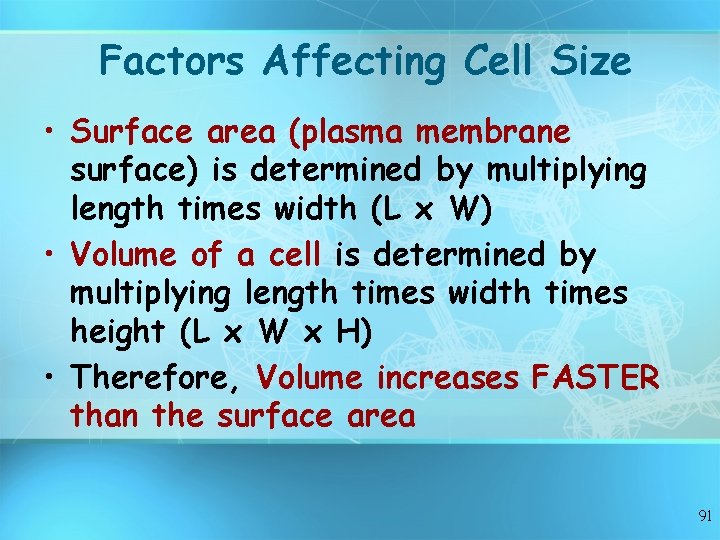 Factors Affecting Cell Size

• Surface area (plasma membrane surface) is determined by multiplying length times width (L x W)

• Volume of a cell is determined by multiplying length times width times height (L x W x H)

• Therefore, Volume increases FASTER than the surface area

91